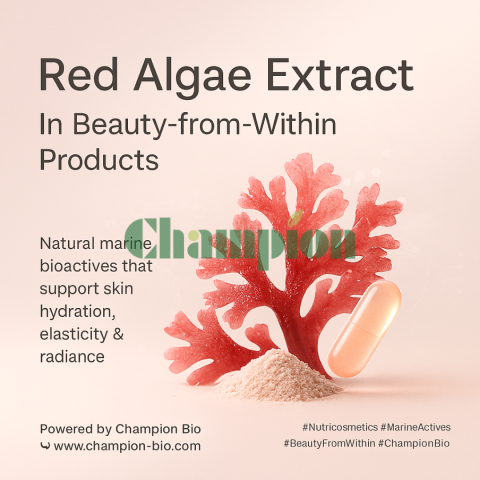 Red Algae Extract
In Beauty-from-Within Products

Champion

Natural marine bioactives that support skin hydration, elasticity & radiance

Powered by Champion Bio
www.champion-bio.com

#Nutricosmetics #MarineActives
#BeautyFromWithin #ChampionBio